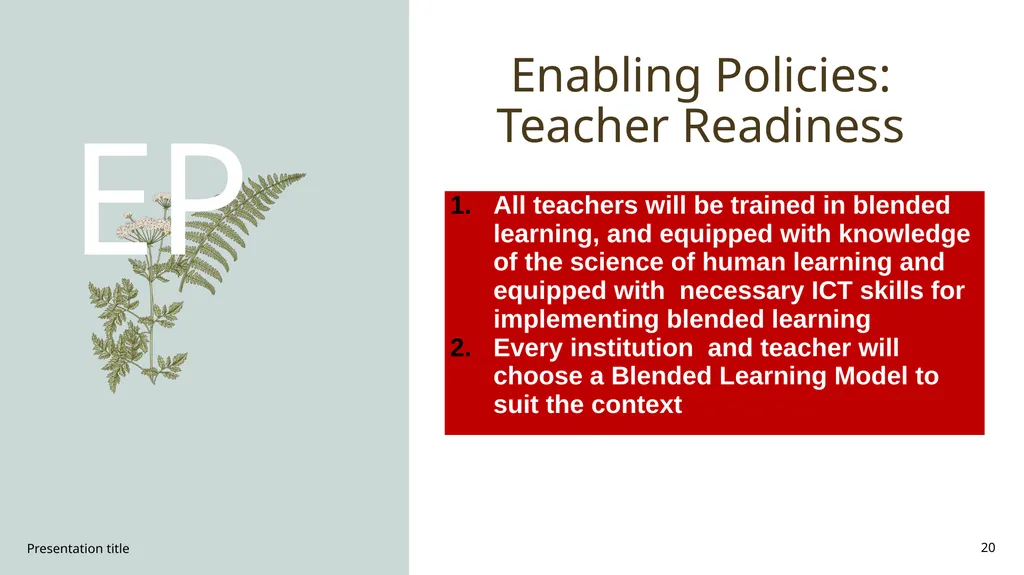 EP

Enabling Policies: Teacher Readiness

1. All teachers will be trained in blended learning, and equipped with knowledge of the science of human learning and equipped with necessary ICT skills for implementing blended learning
2. Every institution and teacher will choose a Blended Learning Model to suit the context

Presentation title

20